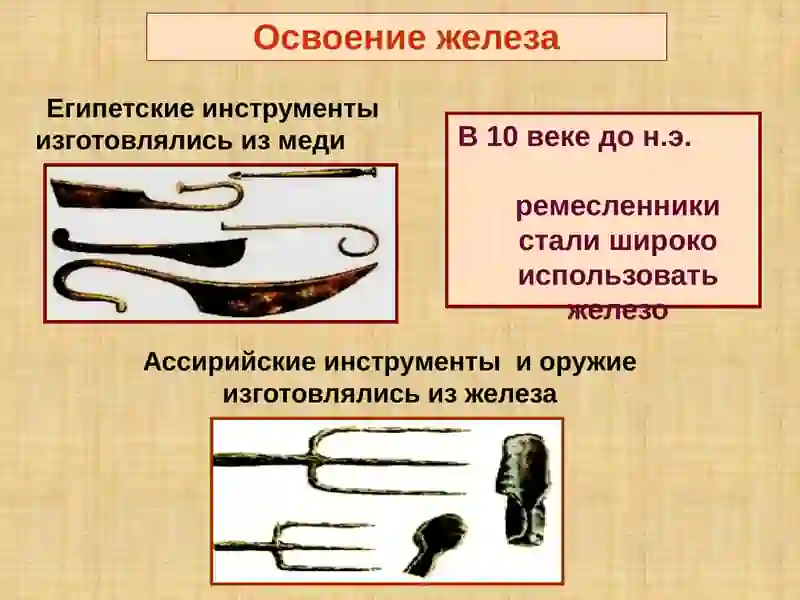 Освоение железа

Египетские инструменты изготовлялись из меди

В 10 веке до н.э.

ремесленники стали широко использовать железо

Ассирийские инструменты и оружие изготовлялись из железа